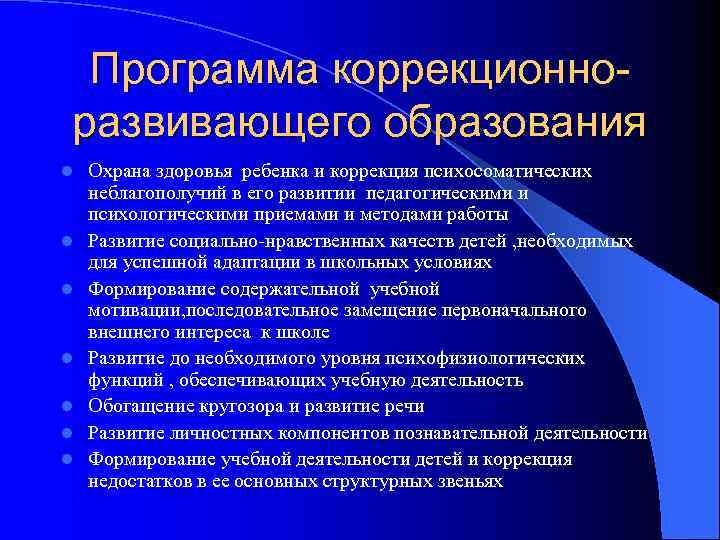 Программа коррекционно-развивающего образования

- Охрана здоровья ребенка и коррекция психосоматических неблагополучий в его развитии педагогическими и психологическими приемами и методами работы
- Развитие социально-нравственных качеств детей ,необходимых для успешной адаптации в школьных условиях
- Формирование содержательной учебной мотивации,последовательное замещение первоначального внешнего интереса к школе
- Развитие до необходимого уровня психофизиологических функций , обеспечивающих учебную деятельность
- Обогащение кругозора и развитие речи
- Развитие личностных компонентов познавательной деятельности
- Формирование учебной деятельности детей и коррекция недостатков в ее основных структурных звеньях